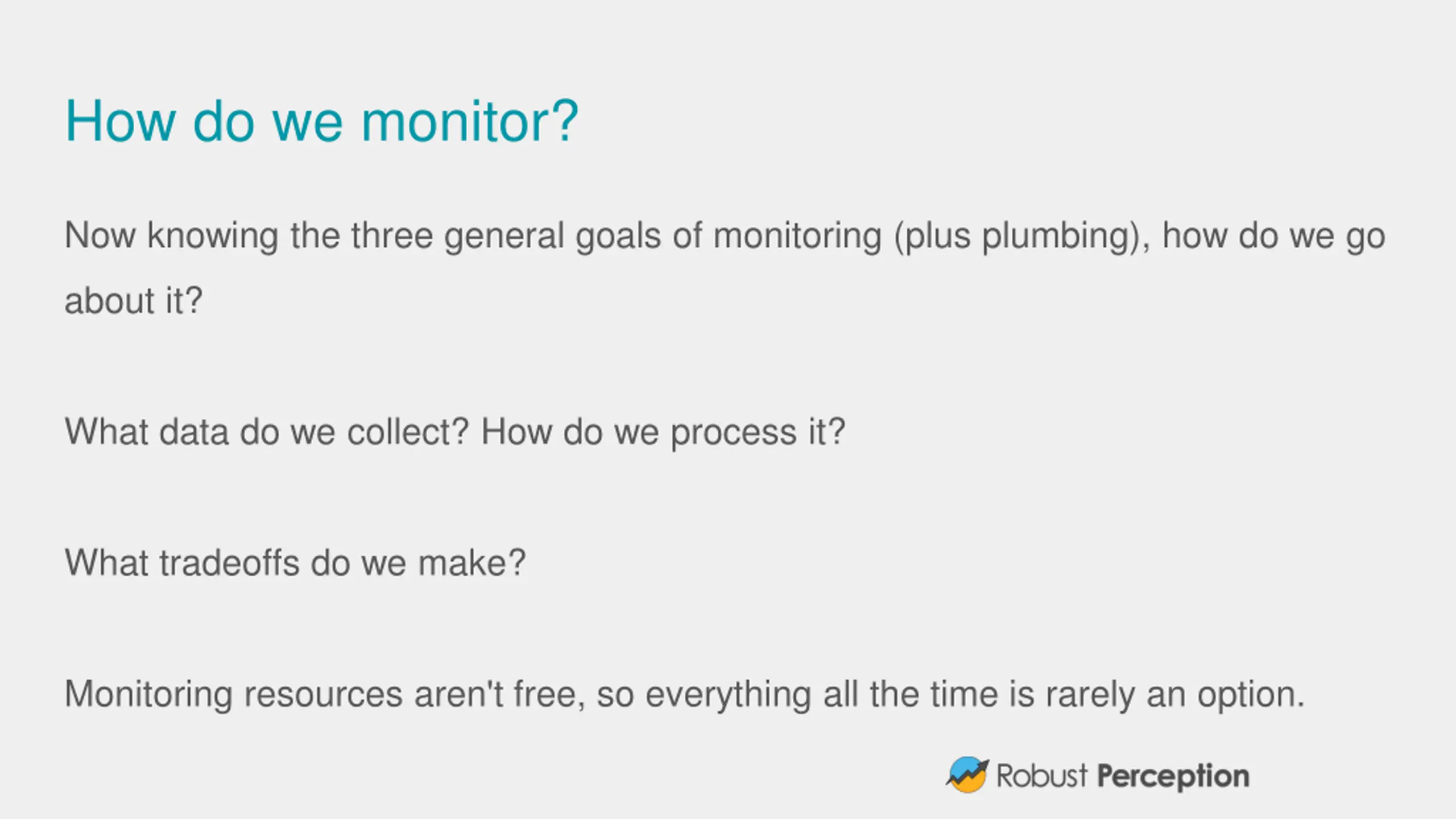 How do we monitor?

Now knowing the three general goals of monitoring (plus plumbing), how do we go about it?

What data do we collect? How do we process it?

What tradeoffs do we make?

Monitoring resources aren't free, so everything all the time is rarely an option.

Robust Perception